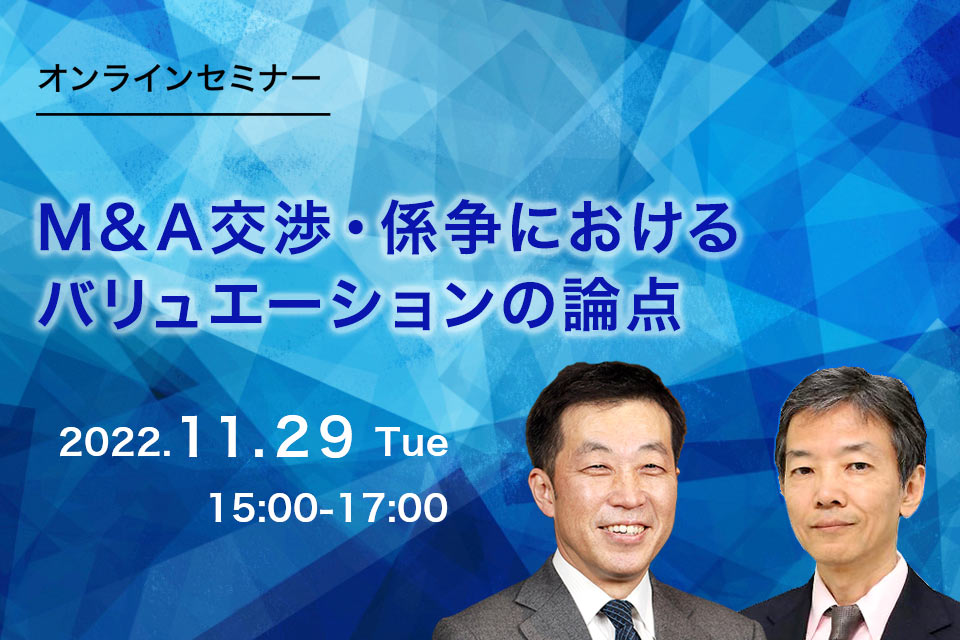 オンラインセミナー

M&A交渉・係争における
バリュエーションの論点

2022.11.29 Tue
15:00-17:00